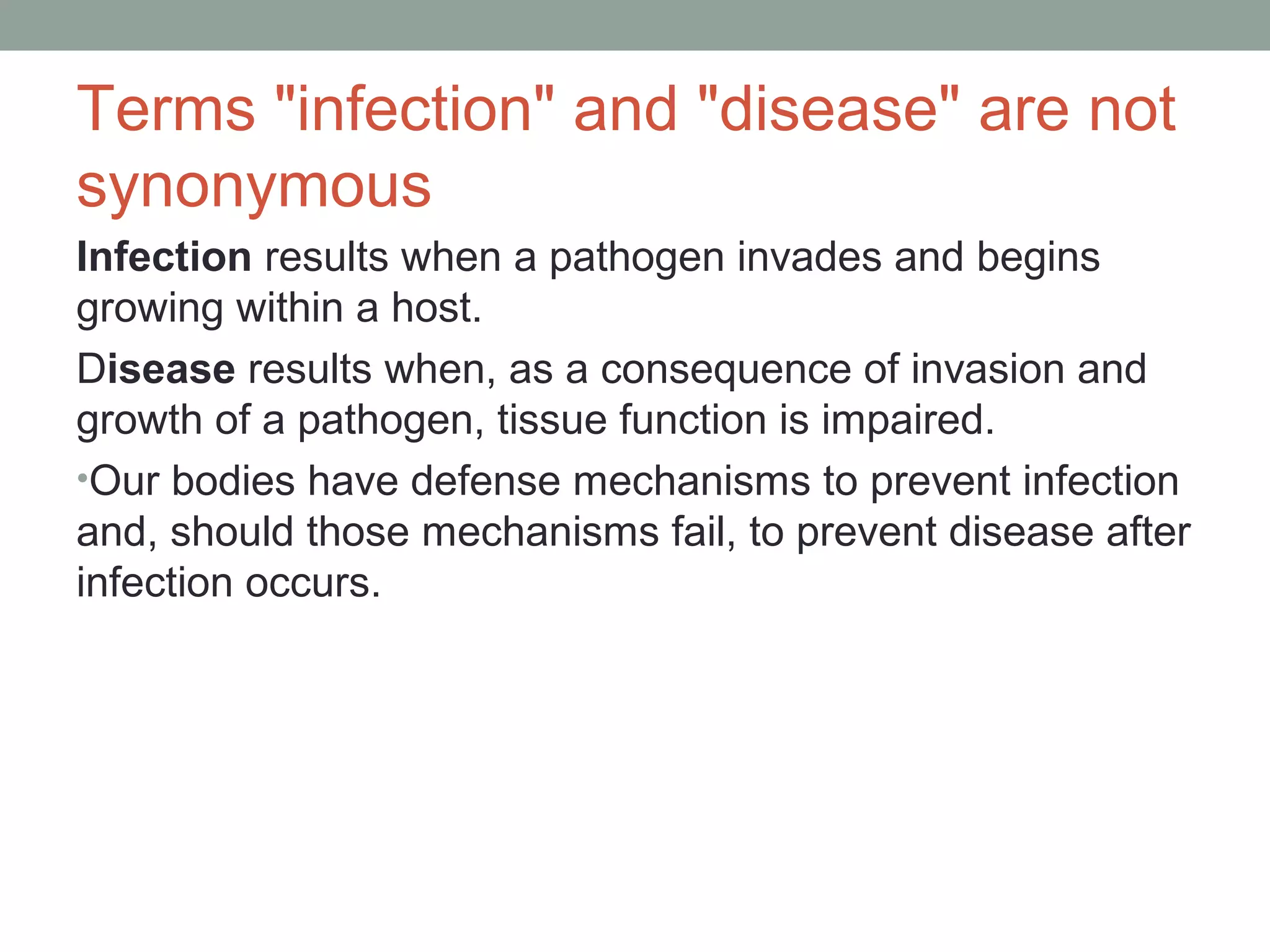 Terms "infection" and "disease" are not synonymous

Infection results when a pathogen invades and begins growing within a host.

Disease results when, as a consequence of invasion and growth of a pathogen, tissue function is impaired.

•Our bodies have defense mechanisms to prevent infection and, should those mechanisms fail, to prevent disease after infection occurs.